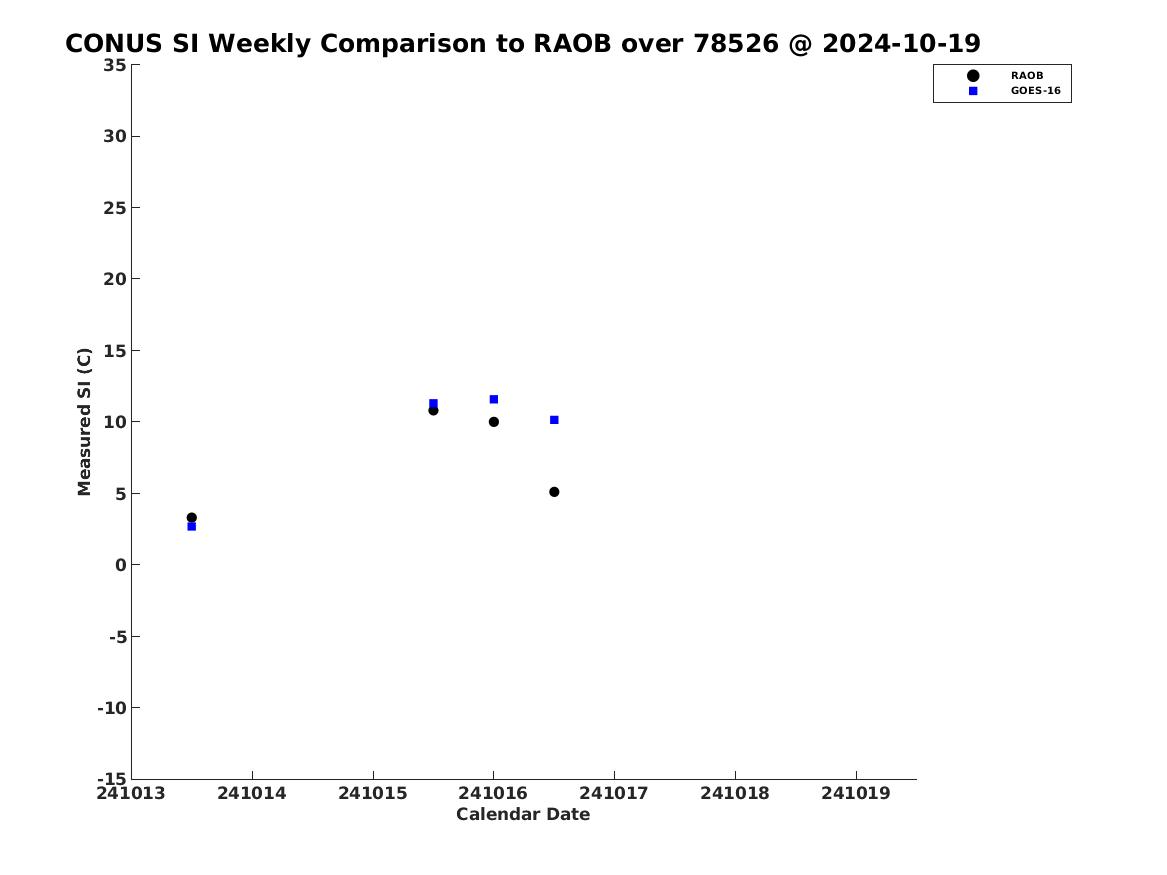 CONUS SI Weekly Comparison to RAOB over 78526 @ 2024-10-19

RAOB
GOES-16

Measured SI (C)

35
30
25
20
15
10
5
0
-5
-10
-15

241013
241014
241015
241016
241017
241018
241019

Calendar Date